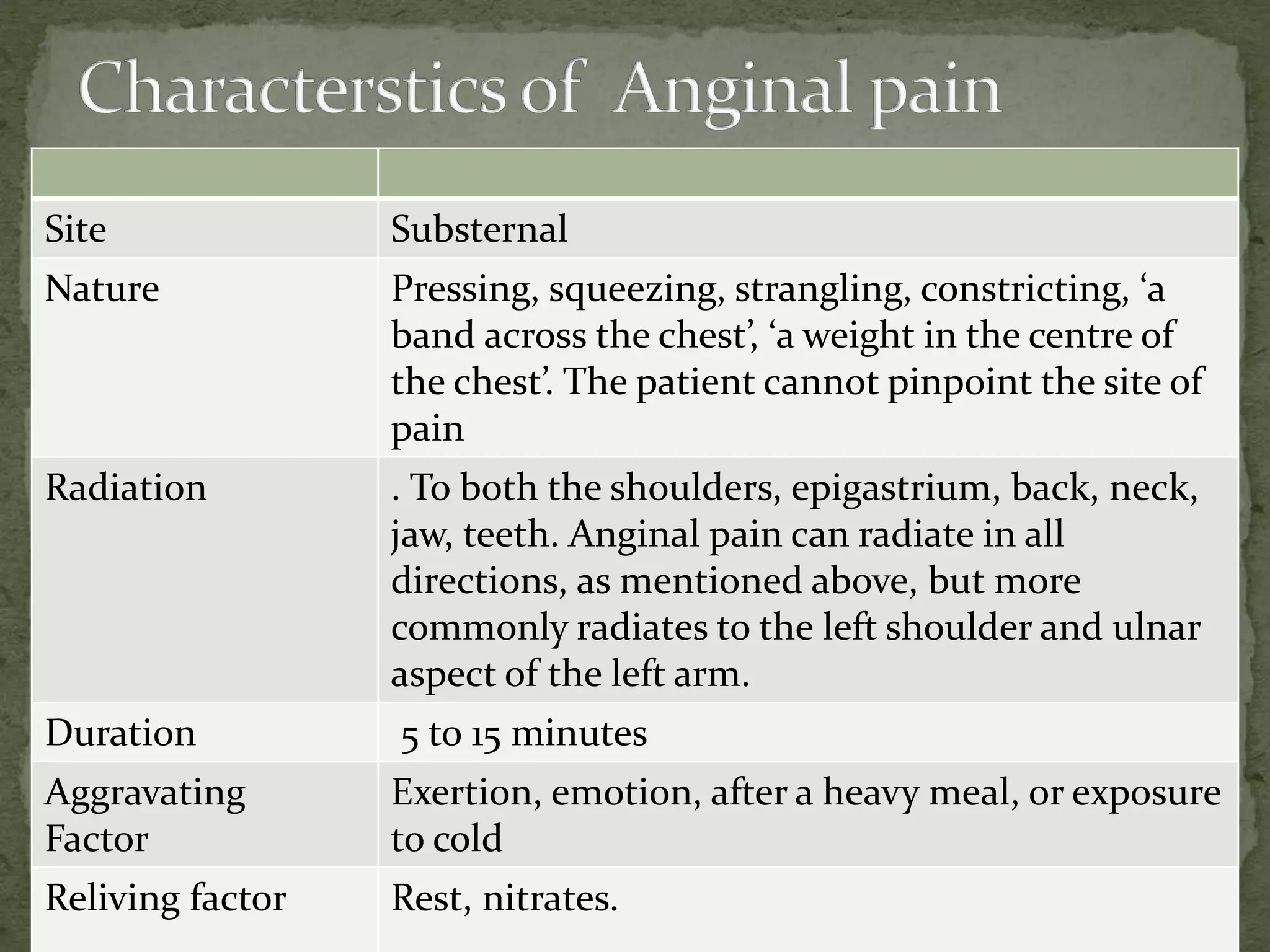 Characterstics of Anginal pain

| | |
|---|---|
| Site | Substernal |
| Nature | Pressing, squeezing, strangling, constricting, ‘a band across the chest’, ‘a weight in the centre of the chest’. The patient cannot pinpoint the site of pain |
| Radiation | . To both the shoulders, epigastrium, back, neck, jaw, teeth. Anginal pain can radiate in all directions, as mentioned above, but more commonly radiates to the left shoulder and ulnar aspect of the left arm. |
| Duration | 5 to 15 minutes |
| Aggravating Factor | Exertion, emotion, after a heavy meal, or exposure to cold |
| Reliving factor | Rest, nitrates. |